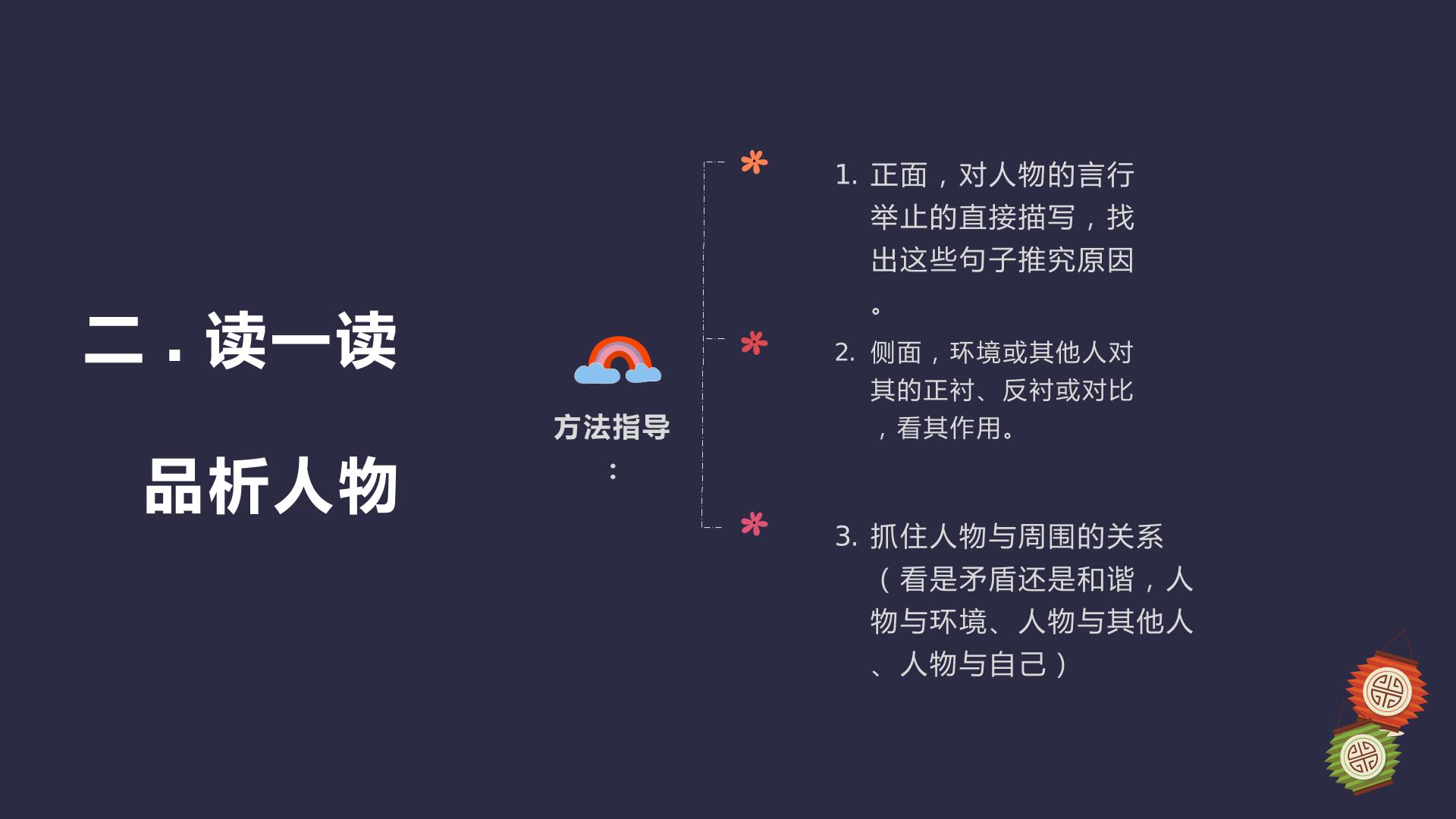 二 . 读一读

品析人物

方法指导：

1. 正面，对人物的言行举止的直接描写，找出这些句子推究原因。

2. 侧面，环境或其他人对其的正衬、反衬或对比，看其作用。

3. 抓住人物与周围的关系（看是矛盾还是和谐，人物与环境、人物与其他人、人物与自己）